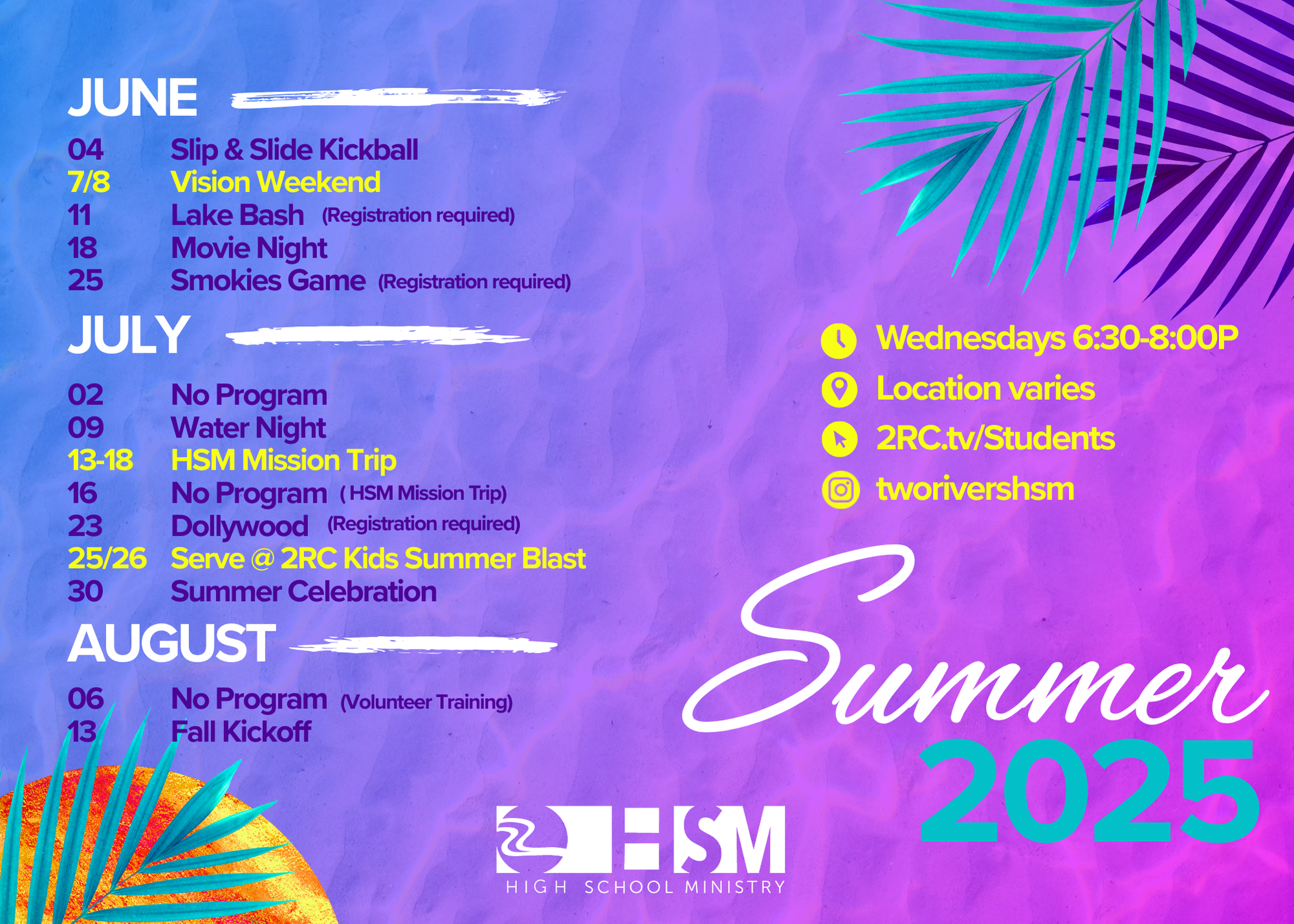 JUNE

04 Slip & Slide Kickball
7/8 Vision Weekend
11 Lake Bash (Registration required)
18 Movie Night
25 Smokies Game (Registration required)

JULY

02 No Program
09 Water Night
13-18 HSM Mission Trip
16 No Program ( HSM Mission Trip)
23 Dollywood (Registration required)
25/26 Serve @ 2RC Kids Summer Blast
30 Summer Celebration

AUGUST

06 No Program (Volunteer Training)
13 Fall Kickoff

Wednesdays 6:30-8:00P
Location varies
2RC.tv/Students
tworivershsm

Summer
2025

HSM
HIGH SCHOOL MINISTRY